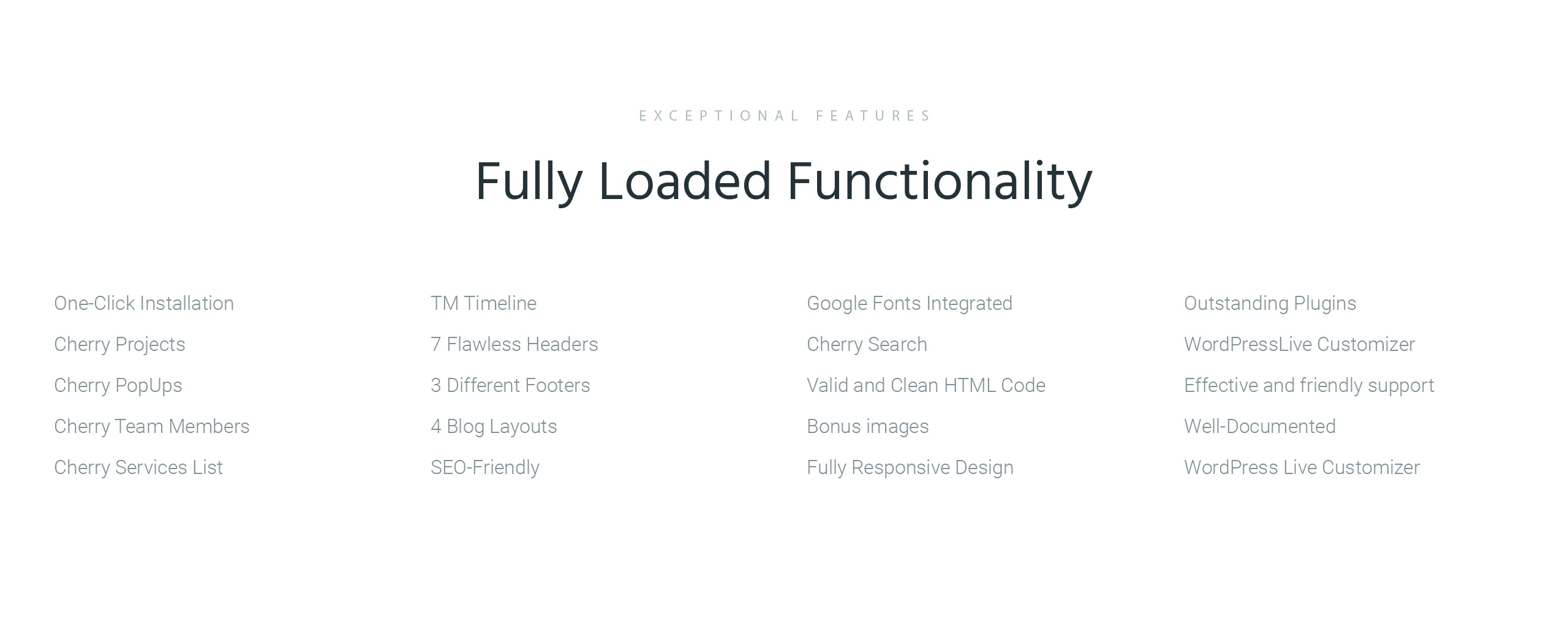 EXCEPTIONAL FEATURES

Fully Loaded Functionality

One-Click Installation
Cherry Projects
Cherry PopUps
Cherry Team Members
Cherry Services List

TM Timeline
7 Flawless Headers
3 Different Footers
4 Blog Layouts
SEO-Friendly

Google Fonts Integrated
Cherry Search
Valid and Clean HTML Code
Bonus images
Fully Responsive Design

Outstanding Plugins
WordPressLive Customizer
Effective and friendly support
Well-Documented
WordPress Live Customizer